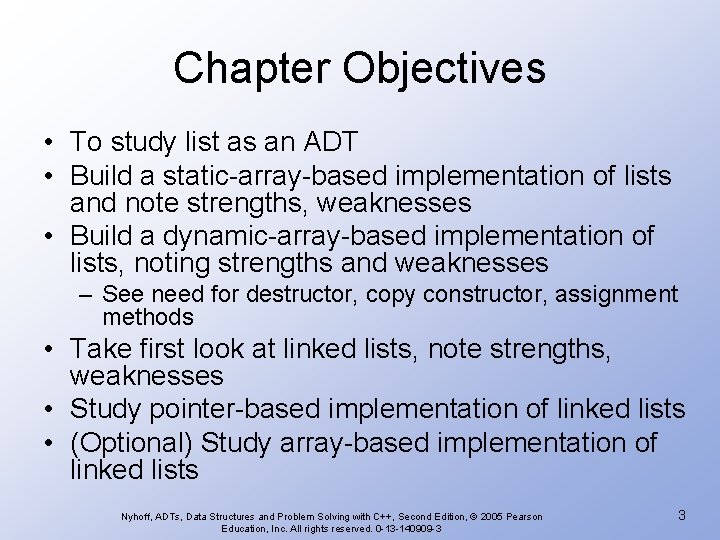 Chapter Objectives

• To study list as an ADT
• Build a static-array-based implementation of lists and note strengths, weaknesses
• Build a dynamic-array-based implementation of lists, noting strengths and weaknesses
– See need for destructor, copy constructor, assignment methods
• Take first look at linked lists, note strengths, weaknesses
• Study pointer-based implementation of linked lists
• (Optional) Study array-based implementation of linked lists

Nyhoff, ADTs, Data Structures and Problem Solving with C++, Second Edition, © 2005 Pearson Education, Inc. All rights reserved. 0-13-140909-3

3